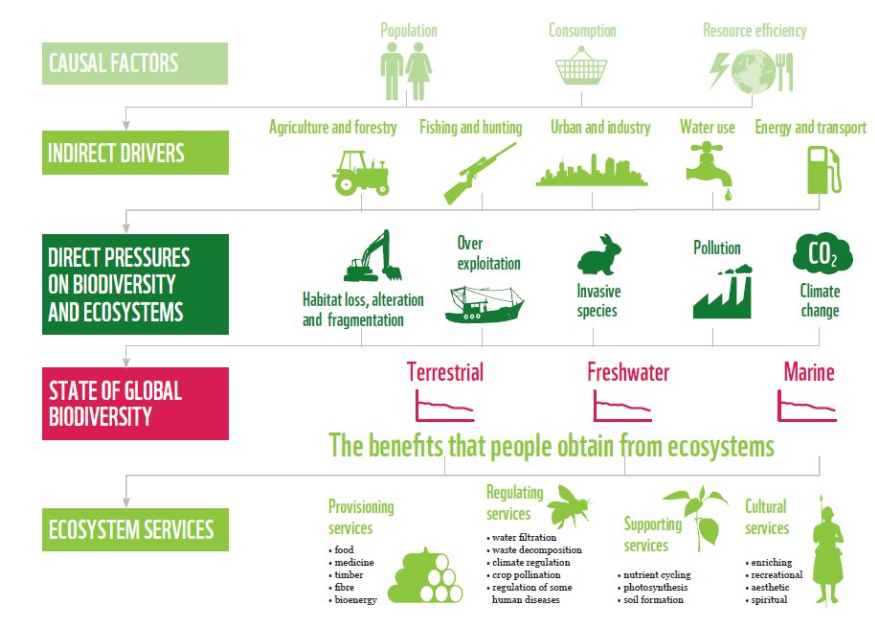 CAUSAL FACTORS

Population

Consumption

Resource efficiency

INDIRECT DRIVERS

Agriculture and forestry

Fishing and hunting

Urban and industry

Water use

Energy and transport

DIRECT PRESSURES ON BIODIVERSITY AND ECOSYSTEMS

Habitat loss, alteration and fragmentation

Over exploitation

Invasive species

Pollution

$CO_2$

Climate change

STATE OF GLOBAL BIODIVERSITY

Terrestrial

Freshwater

Marine

The benefits that people obtain from ecosystems

ECOSYSTEM SERVICES

Provisioning services
• food
• medicine
• timber
• fibre
• bioenergy

Regulating services
• water filtration
• waste decomposition
• climate regulation
• crop pollination
• regulation of some human diseases

Supporting services
• nutrient cycling
• photosynthesis
• soil formation

Cultural services
• enriching
• recreational
• aesthetic
• spiritual